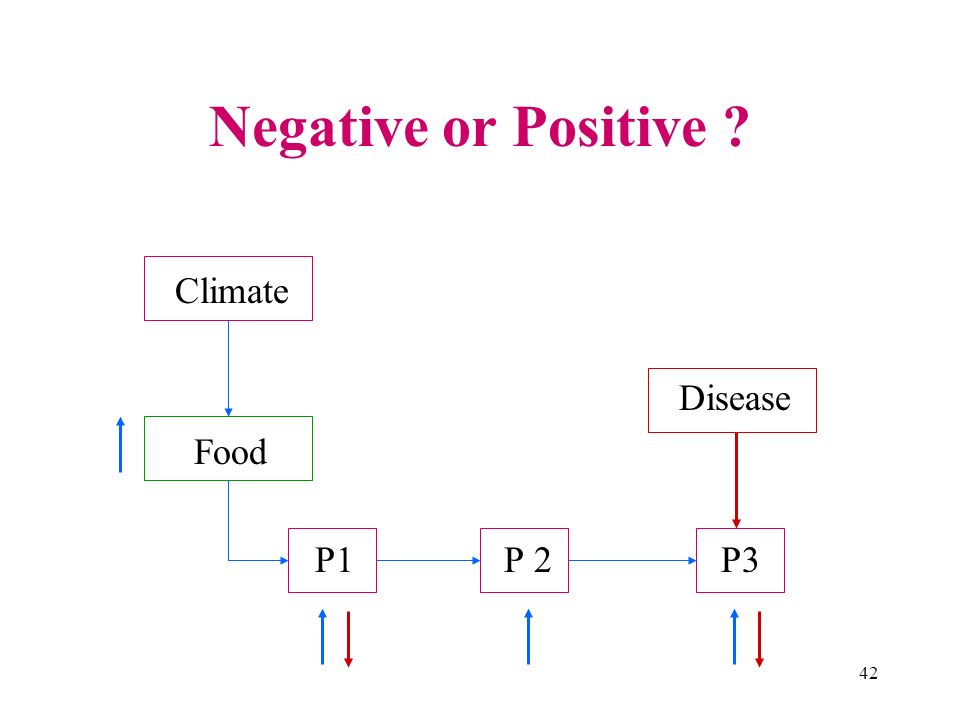 Negative or Positive ?

Climate

Disease

Food

P1

P 2

P3

42